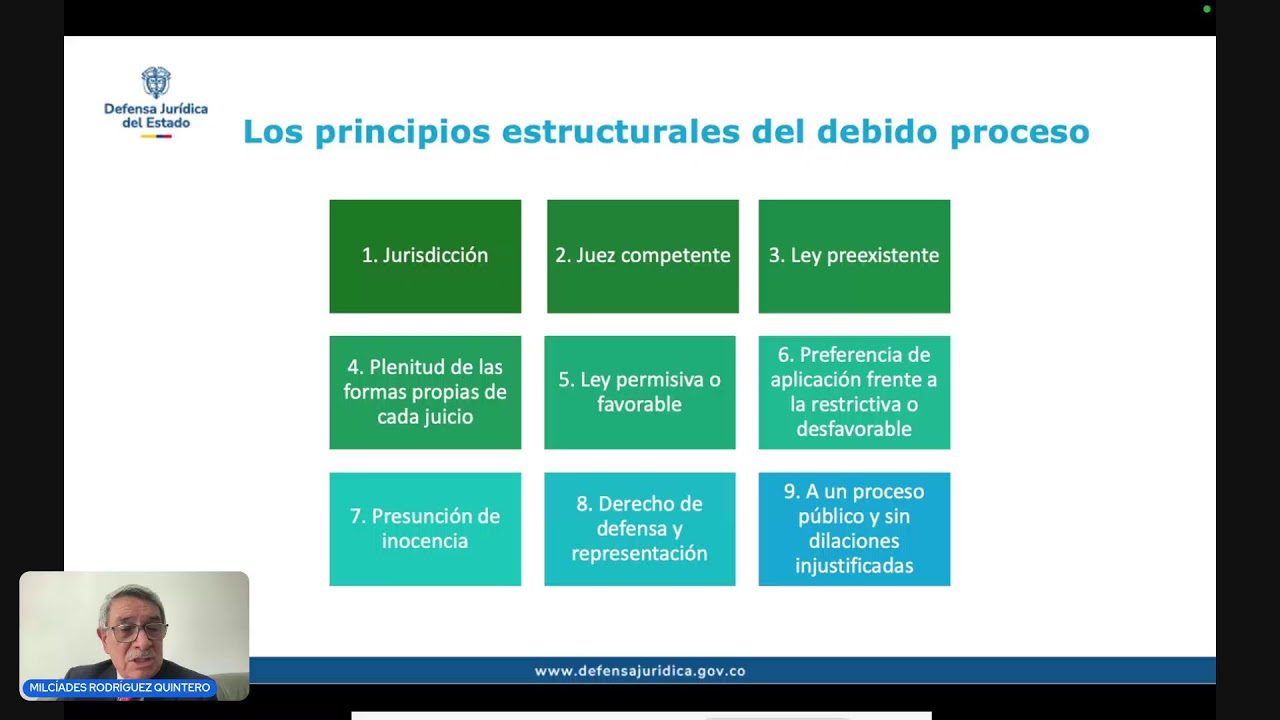 Defensa Jurídica del Estado

Los principios estructurales del debido proceso

1. Jurisdicción

2. Juez competente

3. Ley preexistente

4. Plenitud de las formas propias de cada juicio

5. Ley permisiva o favorable

6. Preferencia de aplicación frente a la restrictiva o desfavorable

7. Presunción de inocencia

8. Derecho de defensa y representación

9. A un proceso público y sin dilaciones injustificadas

www.defensajuridica.gov.co

MILCIADES RODRIGUEZ QUINTERO